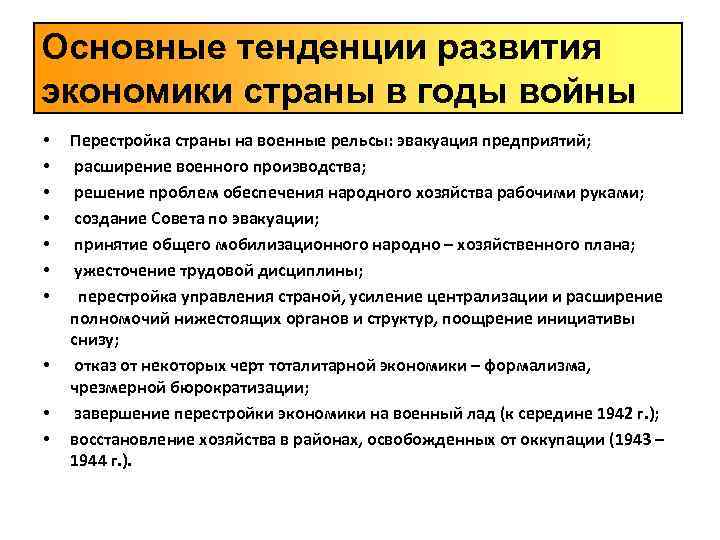 Основные тенденции развития экономики страны в годы войны

• Перестройка страны на военные рельсы: эвакуация предприятий;
• расширение военного производства;
• решение проблем обеспечения народного хозяйства рабочими руками;
• создание Совета по эвакуации;
• принятие общего мобилизационного народно – хозяйственного плана;
• ужесточение трудовой дисциплины;
• перестройка управления страной, усиление централизации и расширение полномочий нижестоящих органов и структур, поощрение инициативы снизу;
• отказ от некоторых черт тоталитарной экономики – формализма, чрезмерной бюрократизации;
• завершение перестройки экономики на военный лад (к середине 1942 г.);
• восстановление хозяйства в районах, освобожденных от оккупации (1943 – 1944 г.).